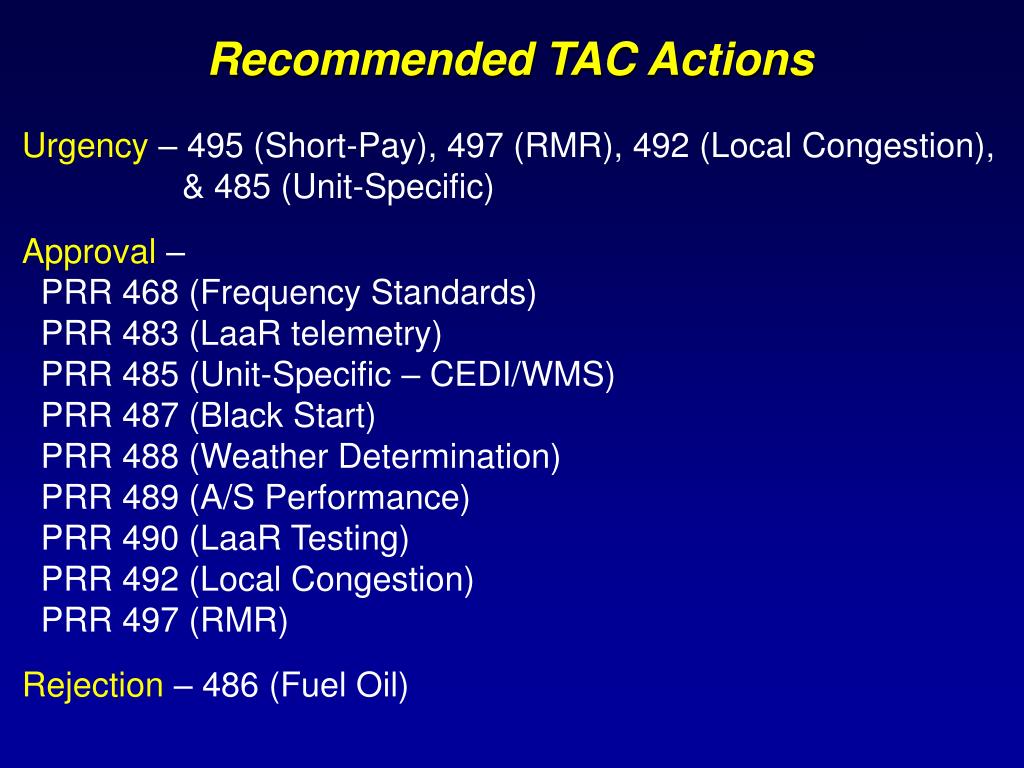 Recommended TAC Actions

Urgency – 495 (Short-Pay), 497 (RMR), 492 (Local Congestion), & 485 (Unit-Specific)

Approval –
PRR 468 (Frequency Standards)
PRR 483 (LaaR telemetry)
PRR 485 (Unit-Specific – CEDI/WMS)
PRR 487 (Black Start)
PRR 488 (Weather Determination)
PRR 489 (A/S Performance)
PRR 490 (LaaR Testing)
PRR 492 (Local Congestion)
PRR 497 (RMR)

Rejection – 486 (Fuel Oil)